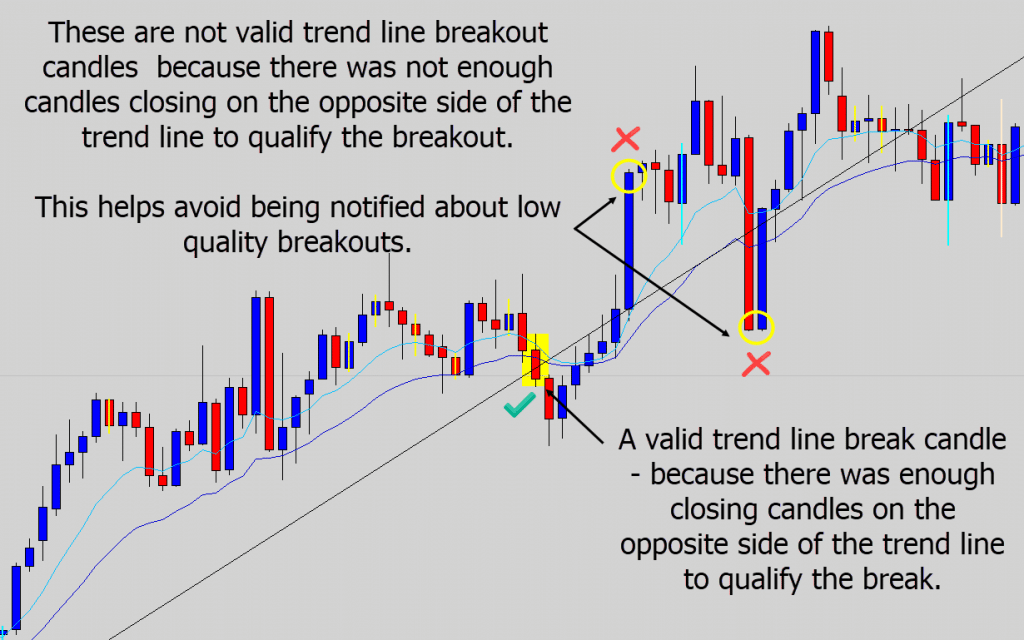 These are not valid trend line breakout candles because there was not enough candles closing on the opposite side of the trend line to qualify the breakout.

This helps avoid being notified about low quality breakouts.

A valid trend line break candle - because there was enough closing candles on the opposite side of the trend line to qualify the break.